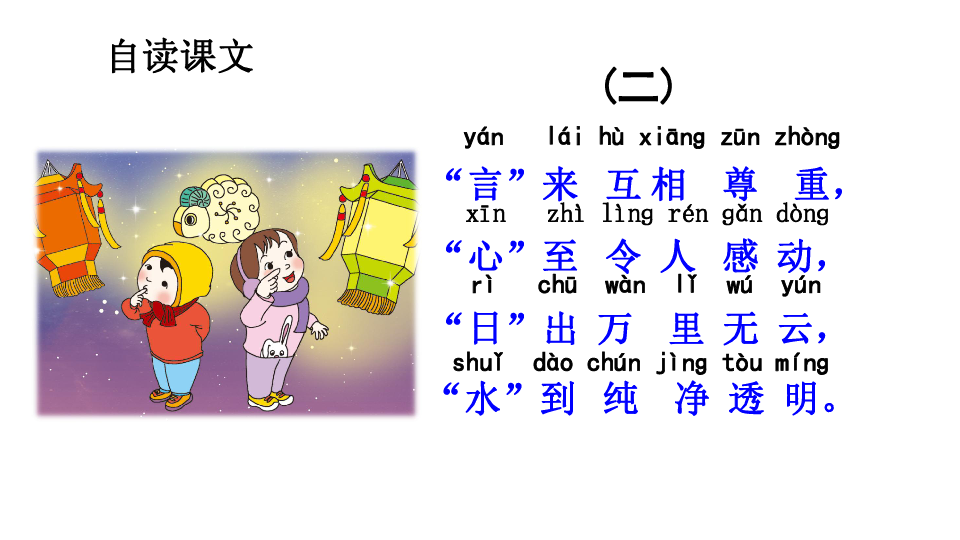 自读课文

（二）

yán lái hù xiāng zūn zhòng
“言”来互相尊重，
xīn zhì lìng rén gǎn dòng
“心”至令人感动，
rì chū wàn lǐ wú yún
“日”出万里无云，
shuǐ dào chún jìng tòu míng
“水”到纯净透明。